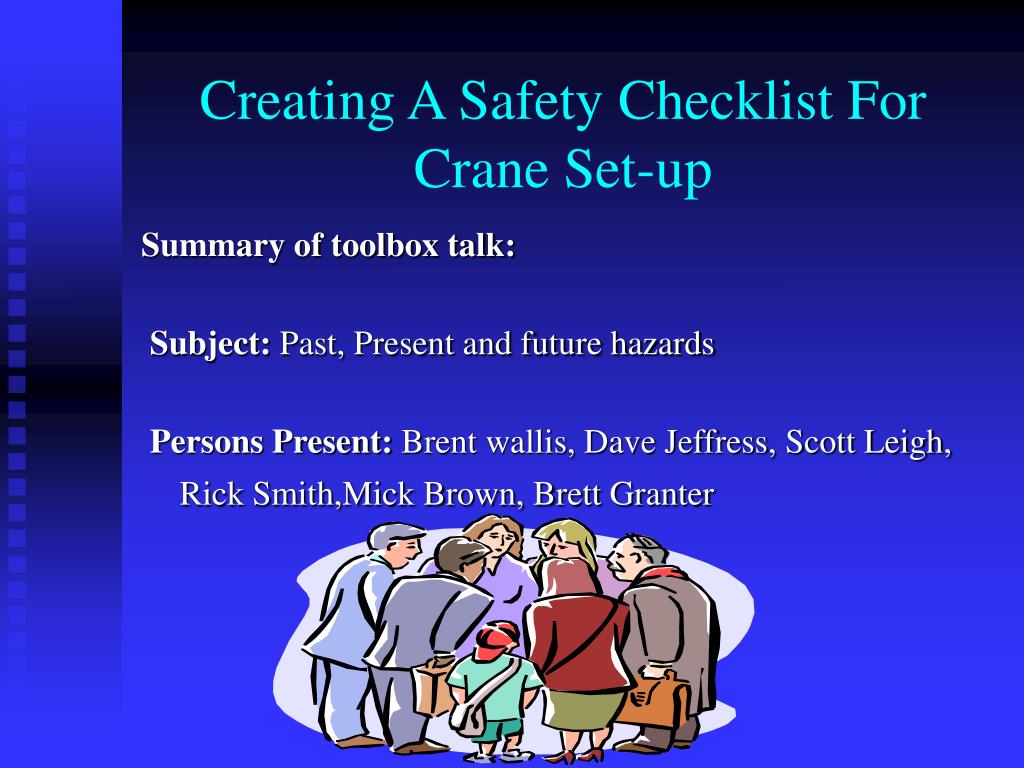 Creating A Safety Checklist For Crane Set-up

Summary of toolbox talk:

Subject: Past, Present and future hazards

Persons Present: Brent wallis, Dave Jeffress, Scott Leigh, Rick Smith,Mick Brown, Brett Granter